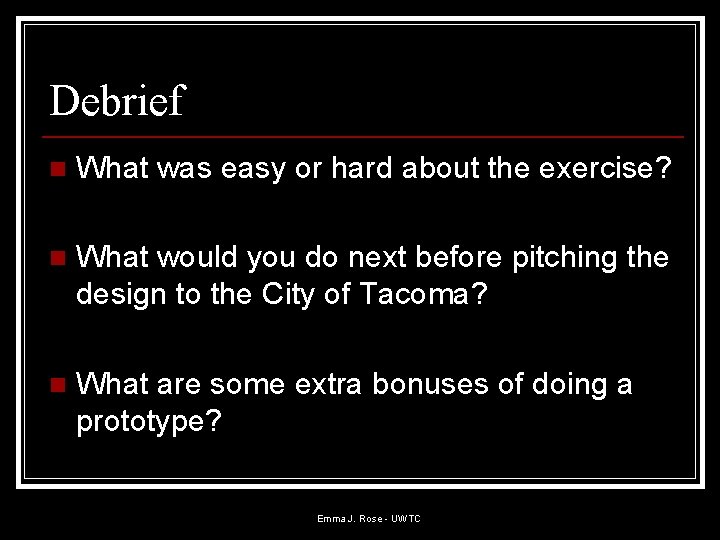 Debrief

What was easy or hard about the exercise?

What would you do next before pitching the design to the City of Tacoma?

What are some extra bonuses of doing a prototype?

Emma J. Rose - UWTC